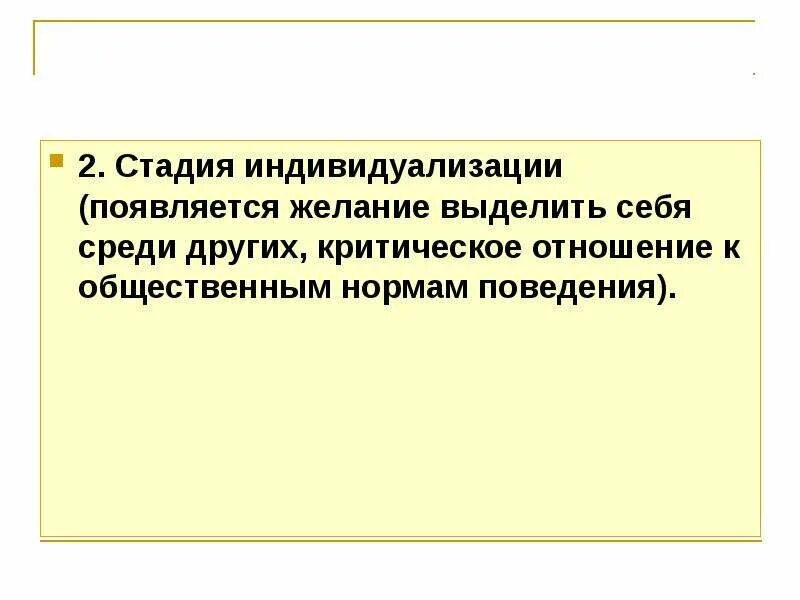 2. Стадия индивидуализации (появляется желание выделить себя среди других, критическое отношение к общественным нормам поведения).